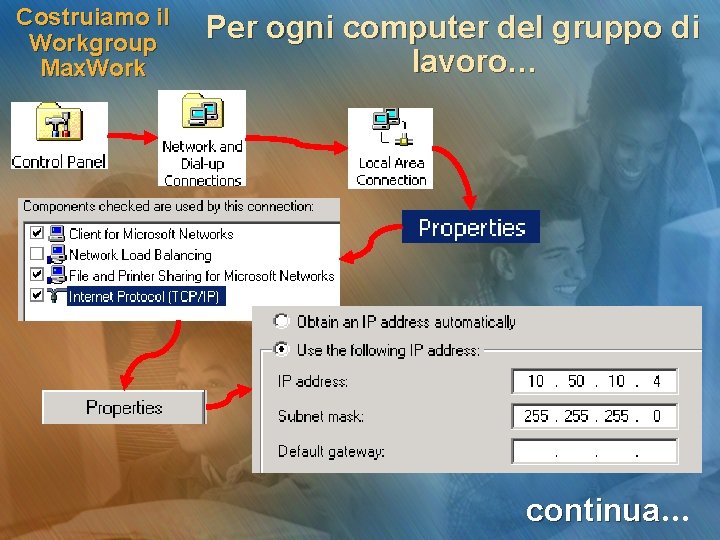 Costruiamo il Workgroup MaxWork

Per ogni computer del gruppo di lavoro…

Control Panel

Network and Dial-up Connections

Local Area Connection

Properties

Components checked are used by this connection:

Client for Microsoft Networks

Network Load Balancing

File and Printer Sharing for Microsoft Networks

Internet Protocol (TCP/IP)

Properties

Obtain an IP address automatically

Use the following IP address:

IP address: 10 . 50 . 10 . 4

Subnet mask: 255 . 255 . 255 . 0

Default gateway: . . .

continua…